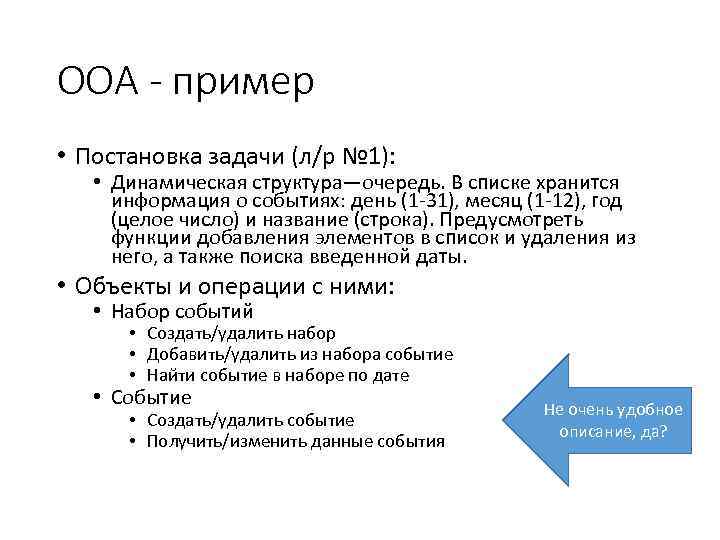 ООА - пример

• Постановка задачи (л/р №1):
  • Динамическая структура—очередь. В списке хранится информация о событиях: день (1-31), месяц (1-12), год (целое число) и название (строка). Предусмотреть функции добавления элементов в список и удаления из него, а также поиска введенной даты.
• Объекты и операции с ними:
  • Набор событий
    • Создать/удалить набор
    • Добавить/удалить из набора событие
    • Найти событие в наборе по дате
  • Событие
    • Создать/удалить событие
    • Получить/изменить данные события

Не очень удобное описание, да?